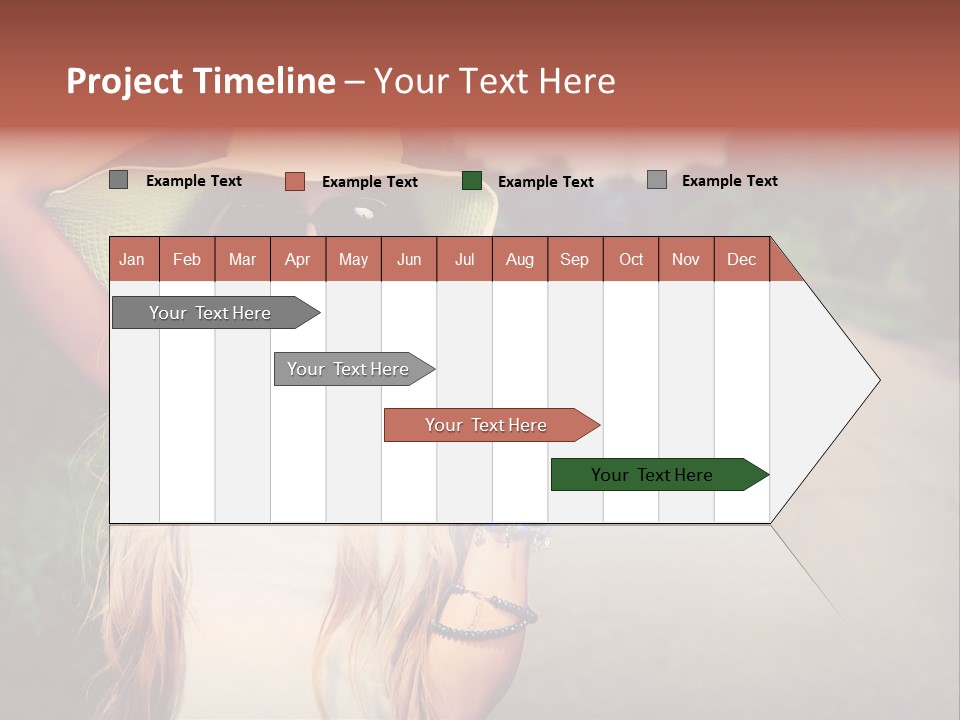 Project Timeline – Your Text Here

Example Text
Example Text
Example Text
Example Text

| Jan | Feb | Mar | Apr | May | Jun | Jul | Aug | Sep | Oct | Nov | Dec |
|---|---|---|---|---|---|---|---|---|---|---|---|

Your Text Here

Your Text Here

Your Text Here

Your Text Here